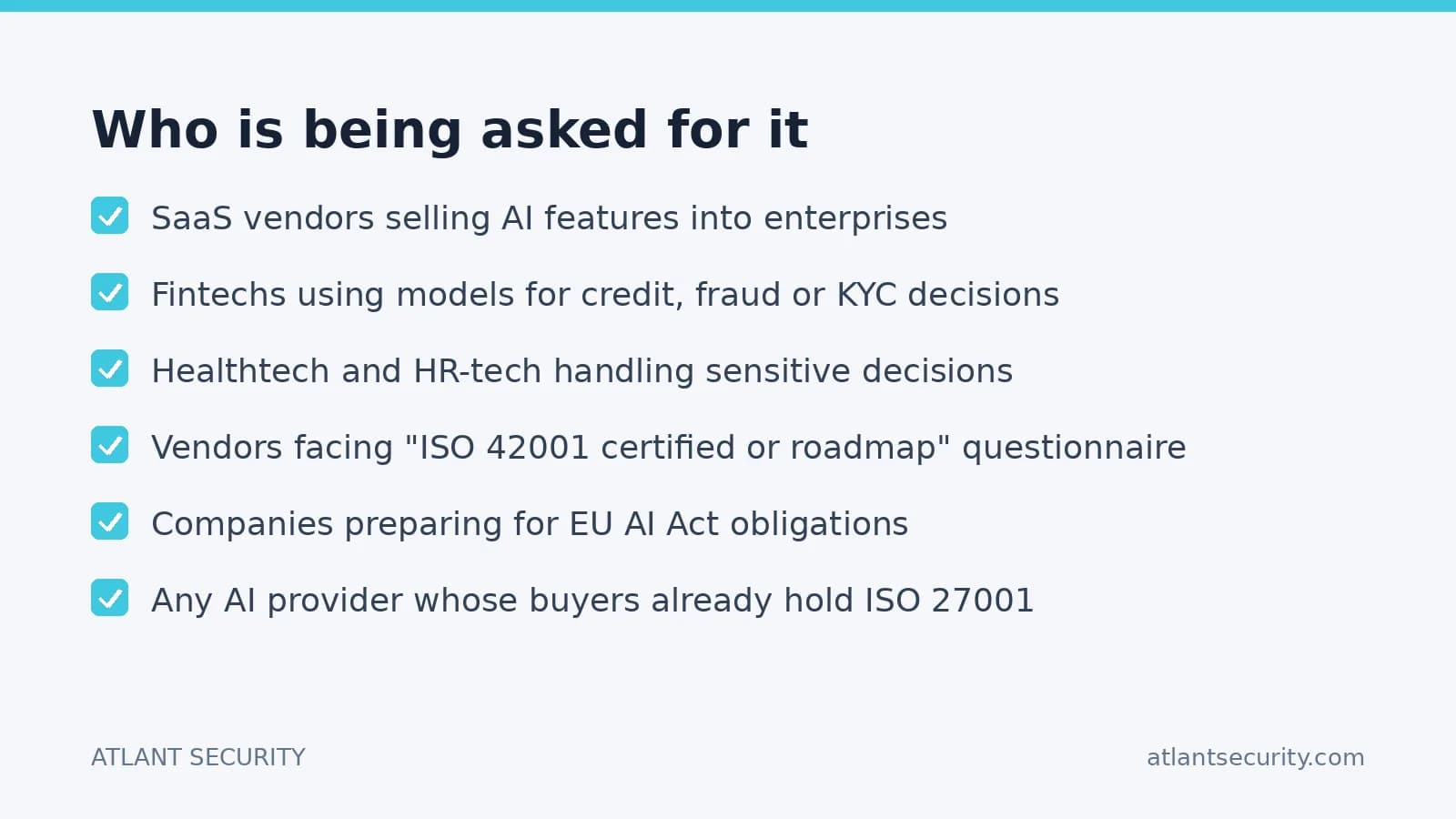 Who is being asked for it

SaaS vendors selling AI features into enterprises

Fintechs using models for credit, fraud or KYC decisions

Healthtech and HR-tech handling sensitive decisions

Vendors facing "ISO 42001 certified or roadmap" questionnaire

Companies preparing for EU AI Act obligations

Any AI provider whose buyers already hold ISO 27001

ATLANT SECURITY

atlantsecurity.com